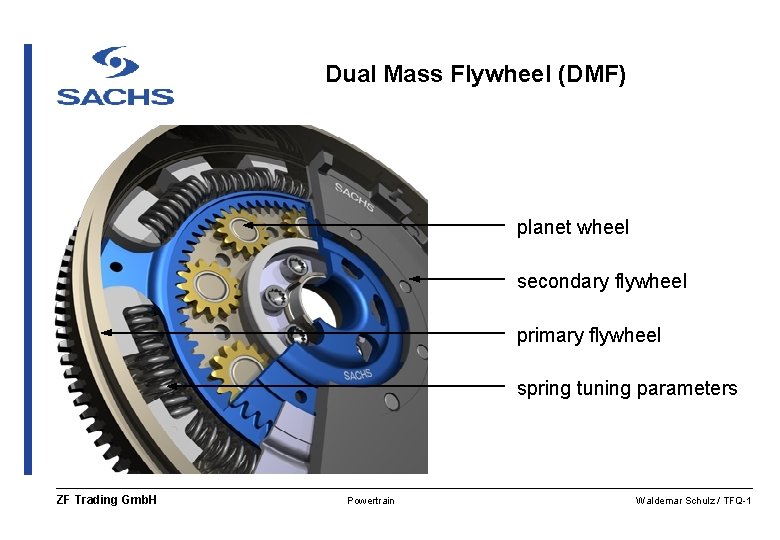 SACHS

Dual Mass Flywheel (DMF)

SACHS

SACHS

planet wheel

secondary flywheel

primary flywheel

spring tuning parameters

ZF Trading GmbH

Powertrain

Waldemar Schulz / TFQ-1